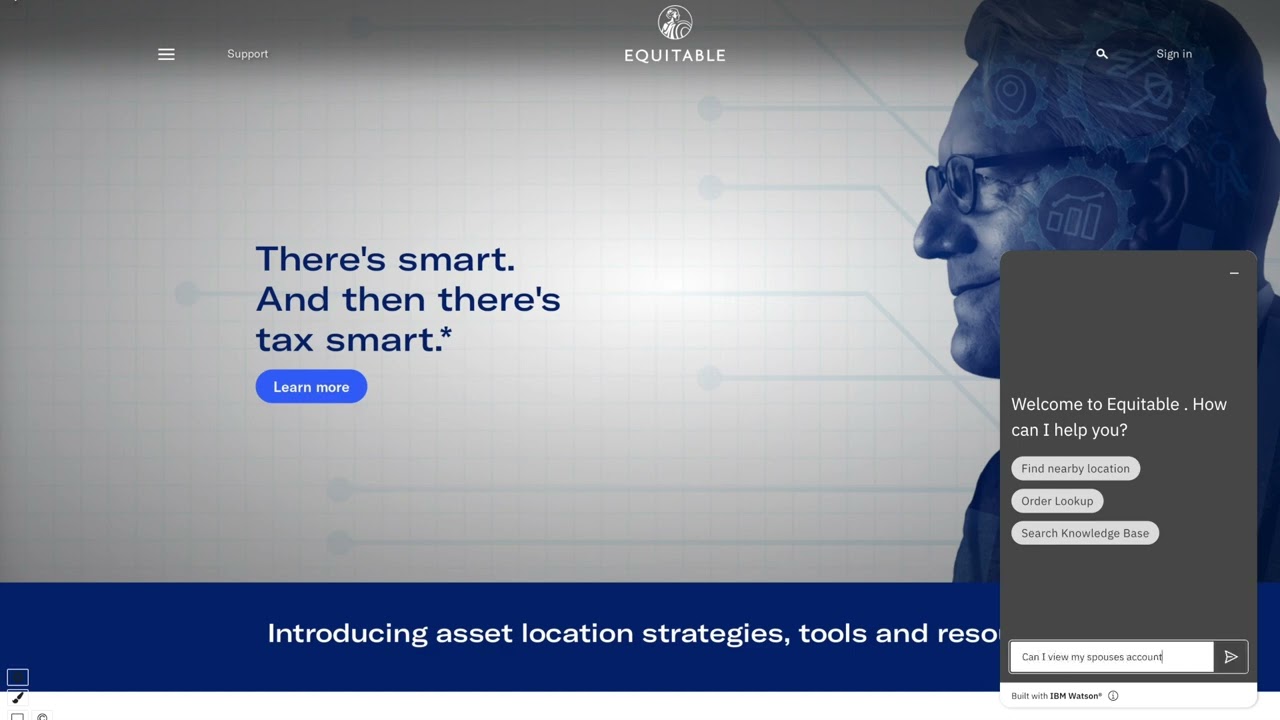 Support

EQUITABLE

Sign in

There's smart. And then there's tax smart.*

Learn more

Introducing asset location strategies, tools and reso

Welcome to Equitable . How can I help you?

Find nearby location

Order Lookup

Search Knowledge Base

Can I view my spouses account

Built with IBM Watson®